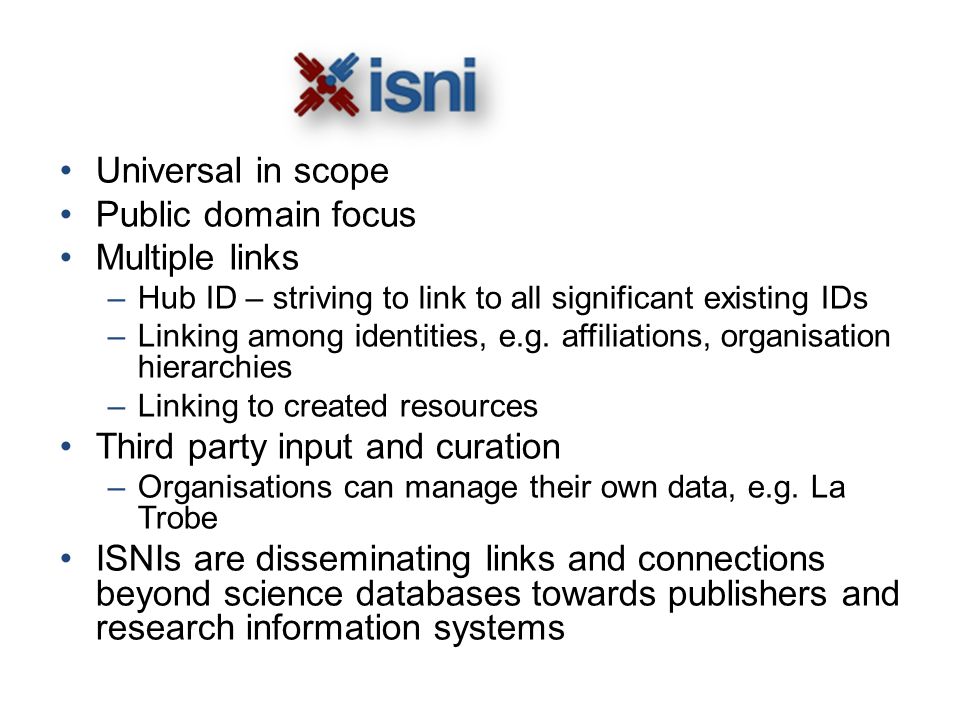 isni

• Universal in scope
• Public domain focus
• Multiple links
  – Hub ID – striving to link to all significant existing IDs
  – Linking among identities, e.g. affiliations, organisation hierarchies
  – Linking to created resources
• Third party input and curation
  – Organisations can manage their own data, e.g. La Trobe
• ISNIs are disseminating links and connections beyond science databases towards publishers and research information systems